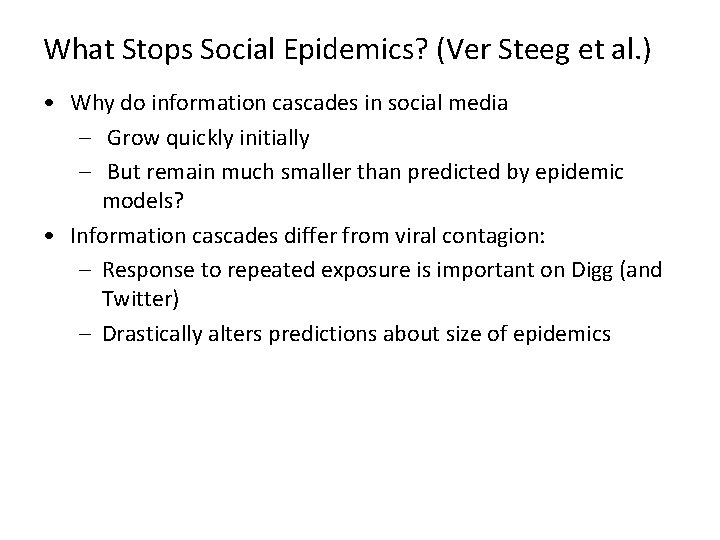 What Stops Social Epidemics? (Ver Steeg et al.)

• Why do information cascades in social media
 – Grow quickly initially
 – But remain much smaller than predicted by epidemic models?
• Information cascades differ from viral contagion:
 – Response to repeated exposure is important on Digg (and Twitter)
 – Drastically alters predictions about size of epidemics